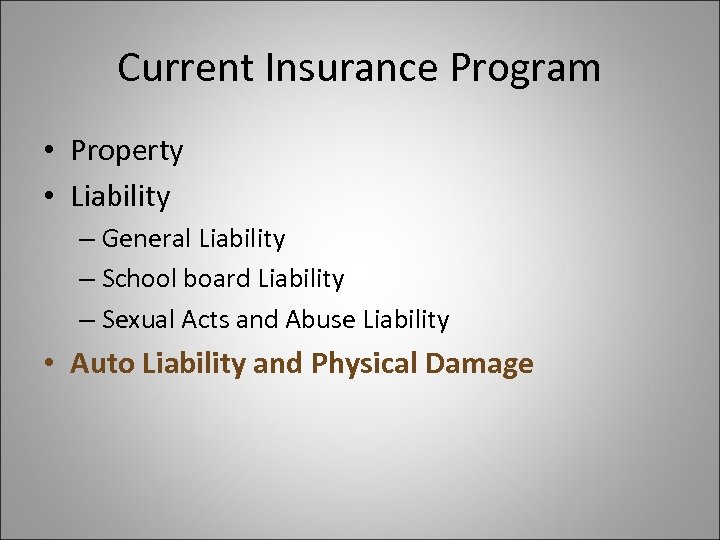 Current Insurance Program

• Property
• Liability
– General Liability
– School board Liability
– Sexual Acts and Abuse Liability
• Auto Liability and Physical Damage